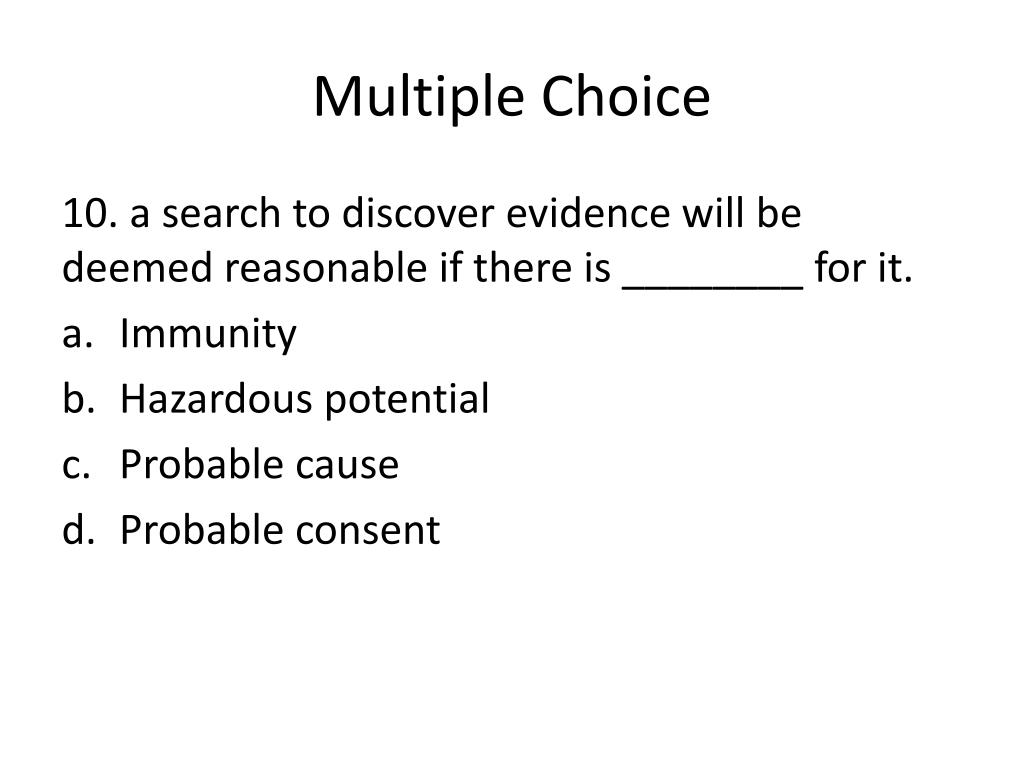 Multiple Choice

10. a search to discover evidence will be deemed reasonable if there is ________ for it.

a. Immunity
b. Hazardous potential
c. Probable cause
d. Probable consent